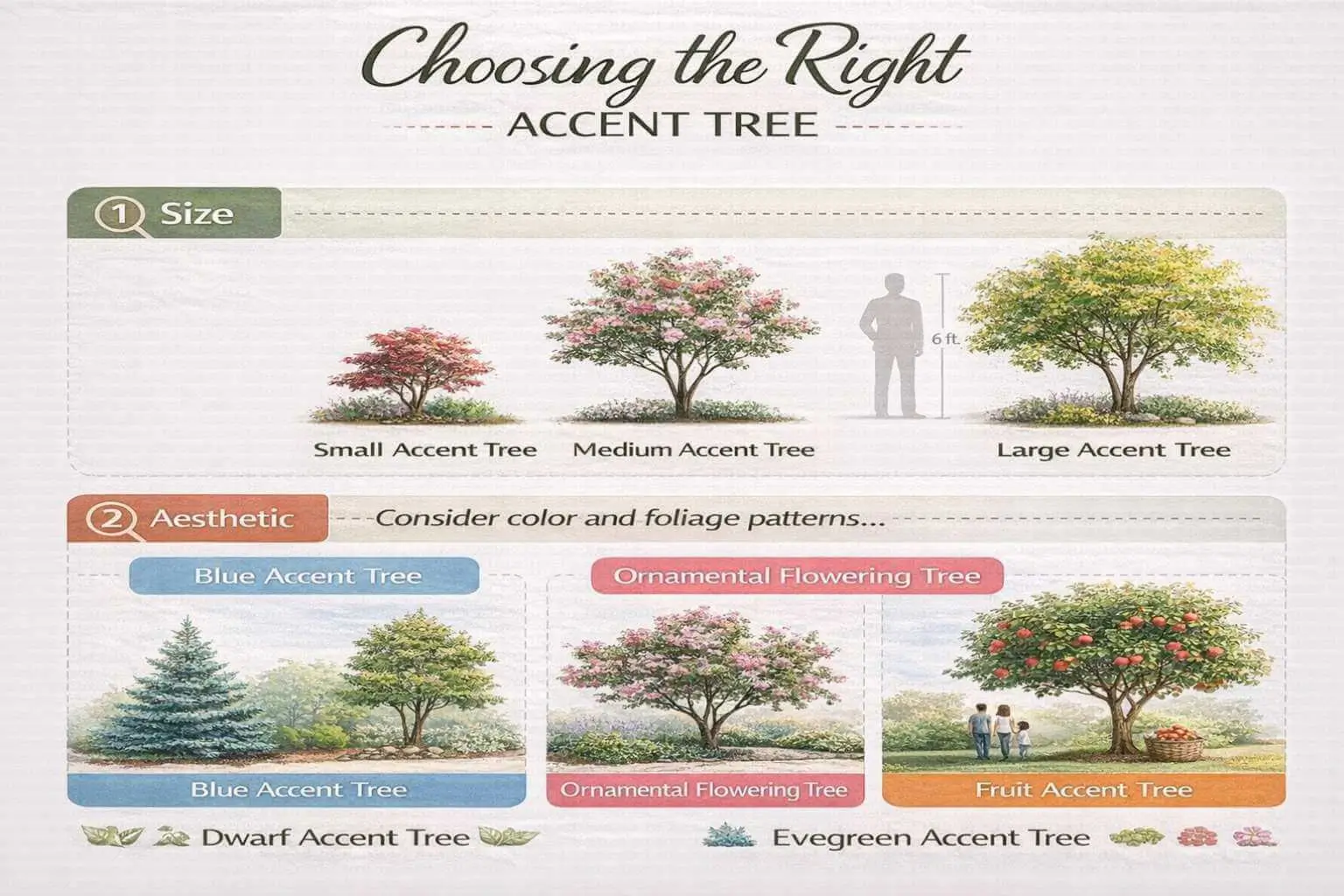 Choosing the Right
ACCENT TREE

1 Size

6 ft.

Small Accent Tree
Medium Accent Tree
Large Accent Tree

2 Aesthetic
Consider color and foliage patterns...

Blue Accent Tree
Ornamental Flowering Tree

Blue Accent Tree
Ornamental Flowering Tree
Fruit Accent Tree

Dwarf Accent Tree
Evegreen Accent Tree